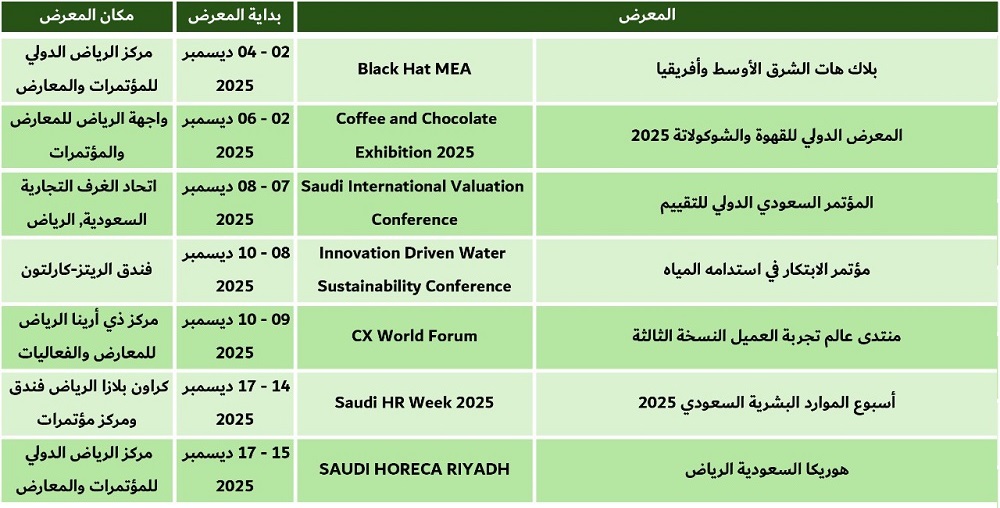 | المعرض | | بداية المعرض | مكان المعرض |
|---|---|---|---|
| بلاك هات الشرق الأوسط وأفريقيا | Black Hat MEA | 02 - 04 ديسمبر 2025 | مركز الرياض الدولي للمؤتمرات والمعارض |
| المعرض الدولي للقهوة والشوكولاتة 2025 | Coffee and Chocolate Exhibition 2025 | 02 - 06 ديسمبر 2025 | واجهة الرياض للمعارض والمؤتمرات |
| المؤتمر السعودي الدولي للتقييم | Saudi International Valuation Conference | 07 - 08 ديسمبر 2025 | اتحاد الغرف التجارية السعودية, الرياض |
| مؤتمر الابتكار في استدامه المياه | Innovation Driven Water Sustainability Conference | 08 - 10 ديسمبر 2025 | فندق الريتز-كارلتون |
| منتدى عالم تجربة العميل النسخة الثالثة | CX World Forum | 09 - 10 ديسمبر 2025 | مركز ذي أرينا الرياض للمعارض والفعاليات |
| أسبوع الموارد البشرية السعودي 2025 | Saudi HR Week 2025 | 14 - 17 ديسمبر 2025 | كراون بلازا الرياض فندق ومركز مؤتمرات |
| هوريكا السعودية الرياض | SAUDI HORECA RIYADH | 15 - 17 ديسمبر 2025 | مركز الرياض الدولي للمؤتمرات والمعارض |